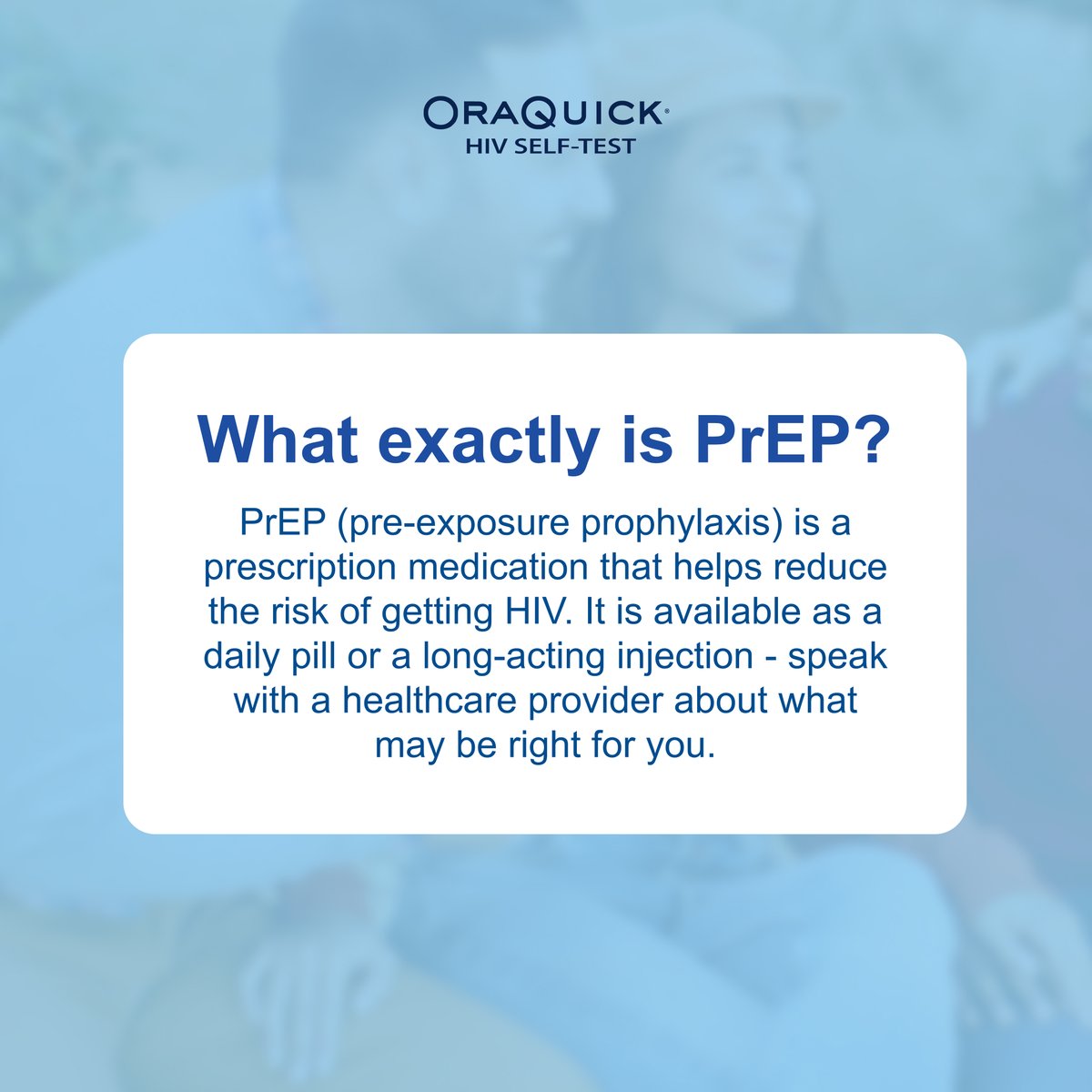 ORAQUICK®
HIV SELF-TEST

What exactly is PrEP?

PrEP (pre-exposure prophylaxis) is a prescription medication that helps reduce the risk of getting HIV. It is available as a daily pill or a long-acting injection - speak with a healthcare provider about what may be right for you.